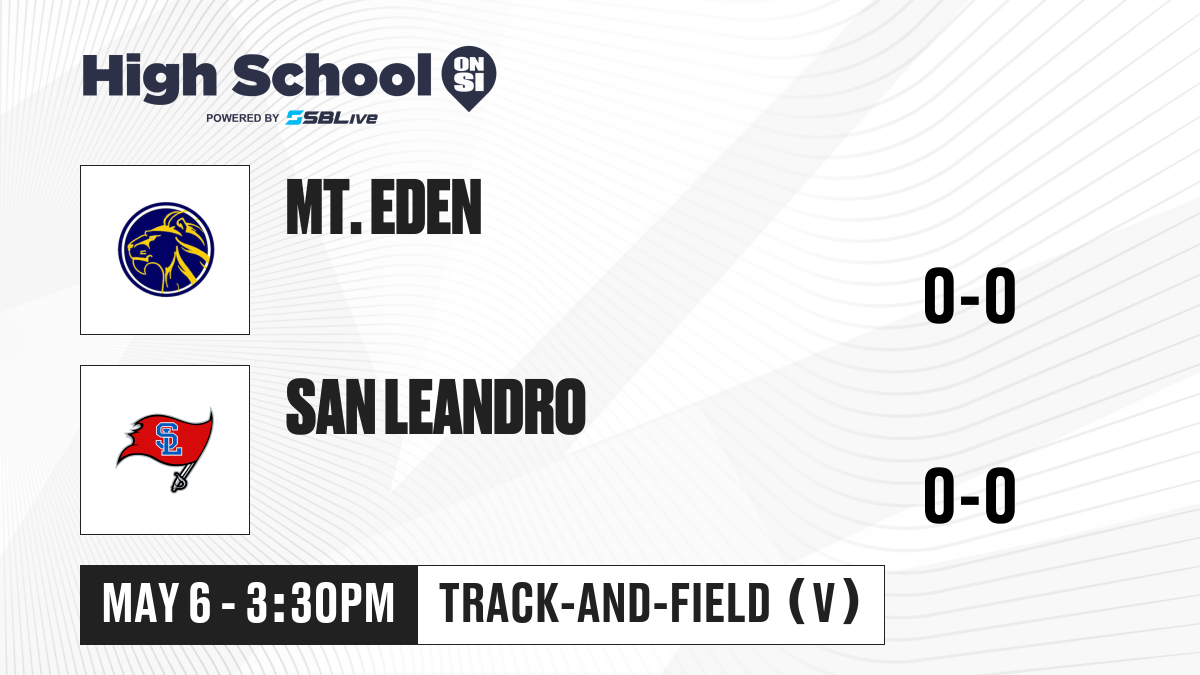 High School ON SI
POWERED BY SBLive

MT. EDEN

0-0

SL

SAN LEANDRO

0-0

MAY 6 - 3:30PM

TRACK-AND-FIELD (V)